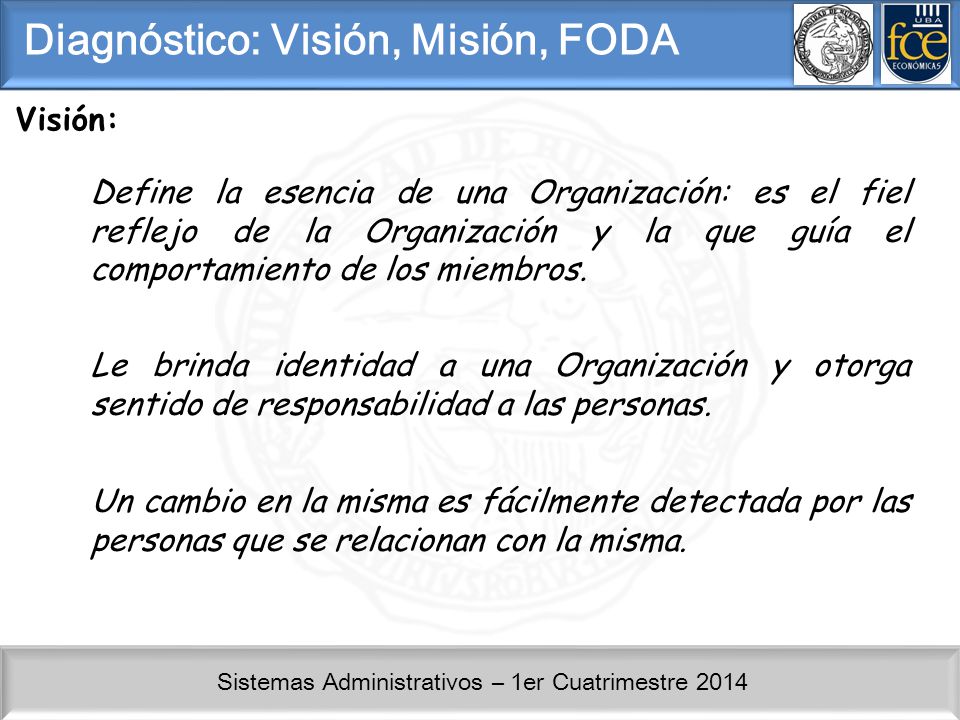 Diagnóstico: Visión, Misión, FODA

UBA
fce
ECONÓMICAS

Visión:

Define la esencia de una Organización: es el fiel reflejo de la Organización y la que guía el comportamiento de los miembros.

Le brinda identidad a una Organización y otorga sentido de responsabilidad a las personas.

Un cambio en la misma es fácilmente detectada por las personas que se relacionan con la misma.

Sistemas Administrativos – 1er Cuatrimestre 2014